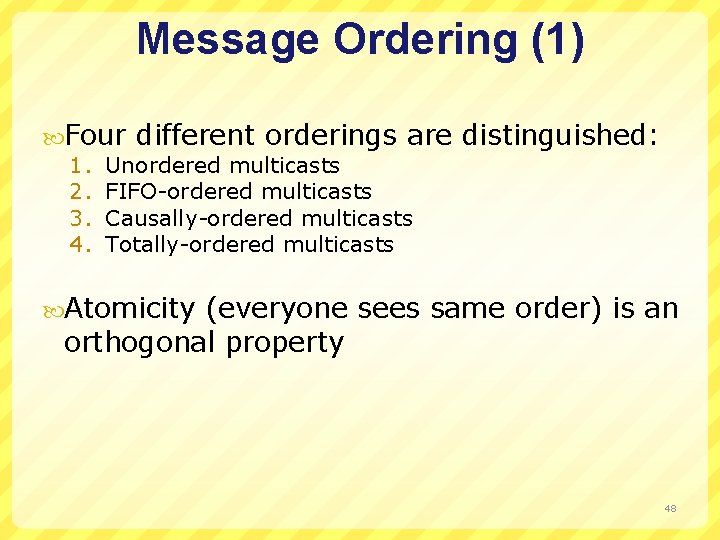 Message Ordering (1)

Four different orderings are distinguished:
1. Unordered multicasts
2. FIFO-ordered multicasts
3. Causally-ordered multicasts
4. Totally-ordered multicasts

Atomicity (everyone sees same order) is an orthogonal property

48